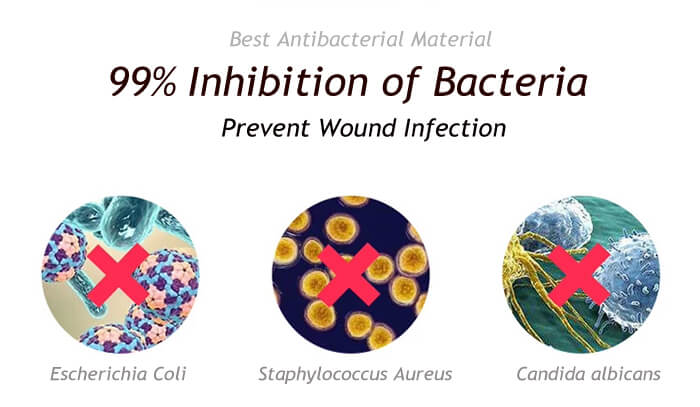 Best Antibacterial Material

99% Inhibition of Bacteria

Prevent Wound Infection

Escherichia Coli

Staphylococcus Aureus

Candida albicans